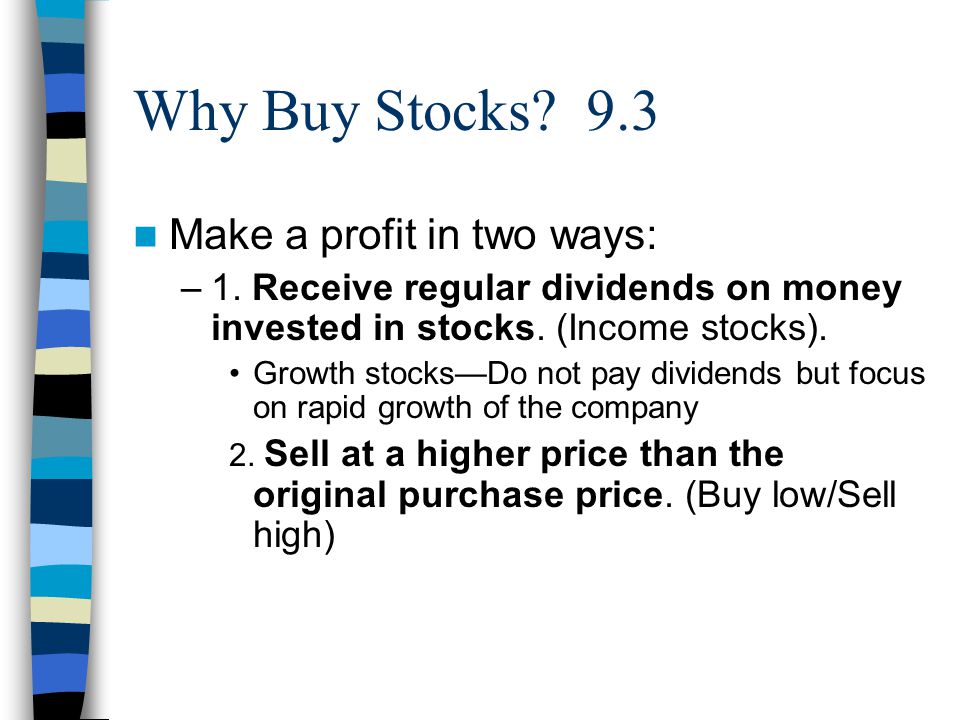 Why Buy Stocks? 9.3

Make a profit in two ways:

– 1. Receive regular dividends on money invested in stocks. (Income stocks).

• Growth stocks—Do not pay dividends but focus on rapid growth of the company

2. Sell at a higher price than the original purchase price. (Buy low/Sell high)